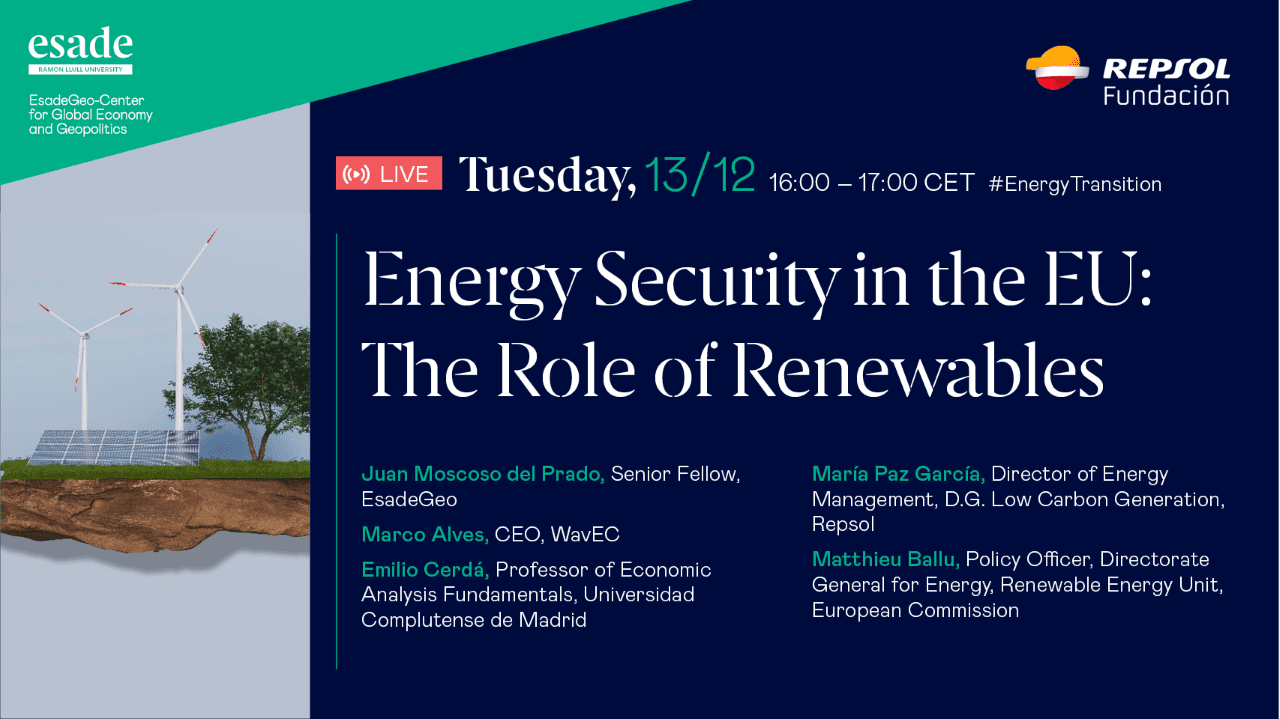 esade
RAMON LLULL UNIVERSITY

EsadeGeo-Center for Global Economy and Geopolitics

REPSOL
Fundación

LIVE Tuesday, 13/12 16:00 – 17:00 CET #EnergyTransition

Energy Security in the EU: The Role of Renewables

Juan Moscoso del Prado, Senior Fellow, EsadeGeo

Marco Alves, CEO, WavEC

Emilio Cerdá, Professor of Economic Analysis Fundamentals, Universidad Complutense de Madrid

María Paz García, Director of Energy Management, D.G. Low Carbon Generation, Repsol

Matthieu Ballu, Policy Officer, Directorate General for Energy, Renewable Energy Unit, European Commission